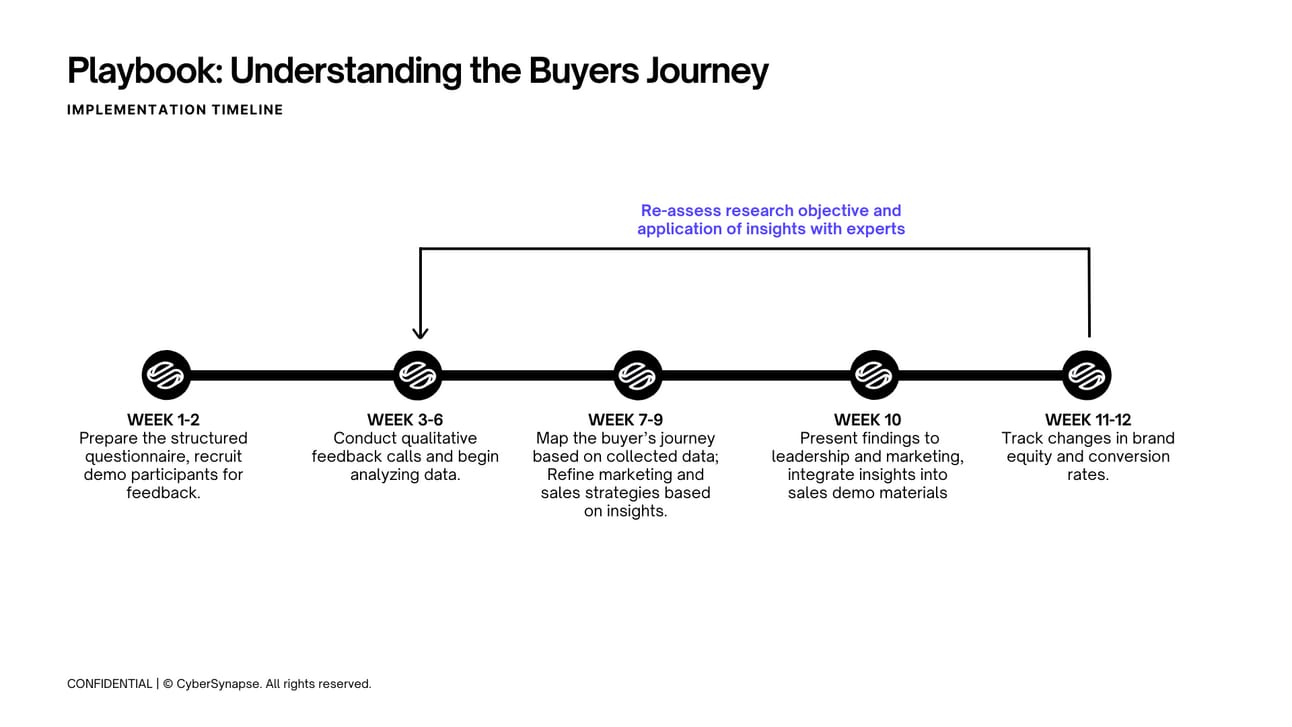 Playbook: Understanding the Buyers Journey

IMPLEMENTATION TIMELINE

Re-assess research objective and application of insights with experts

WEEK 1-2
Prepare the structured questionnaire, recruit demo participants for feedback.

WEEK 3-6
Conduct qualitative feedback calls and begin analyzing data.

WEEK 7-9
Map the buyer's journey based on collected data; Refine marketing and sales strategies based on insights.

WEEK 10
Present findings to leadership and marketing, integrate insights into sales demo materials

WEEK 11-12
Track changes in brand equity and conversion rates.

CONFIDENTIAL | © CyberSynapse. All rights reserved.